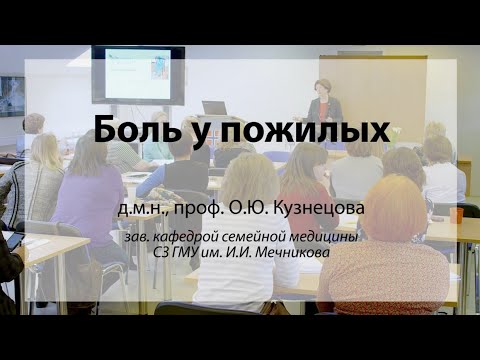 Боль у пожилых

д.м.н., проф. О.Ю. Кузнецова

зав. кафедрой семейной медицины
СЗ ГМУ им. И.И. Мечникова